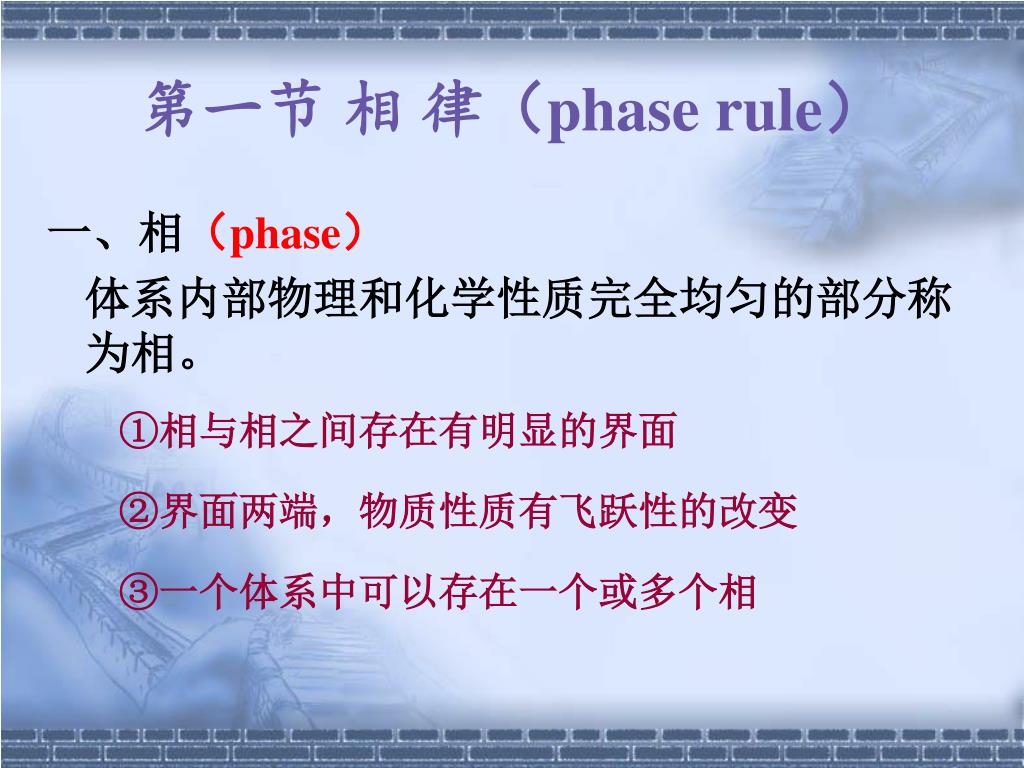 第一节 相 律（phase rule）

一、相（phase）

体系内部物理和化学性质完全均匀的部分称为相。

①相与相之间存在有明显的界面

②界面两端，物质性质有飞跃性的改变

③一个体系中可以存在一个或多个相